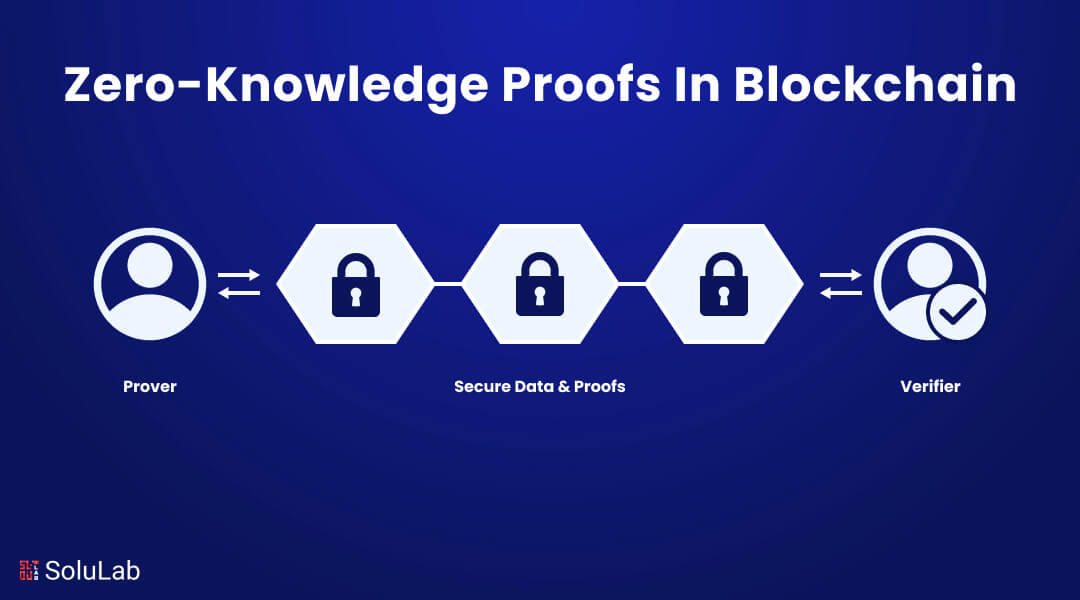 Zero-Knowledge Proofs In Blockchain

Prover

Secure Data & Proofs

Verifier

SoluLab